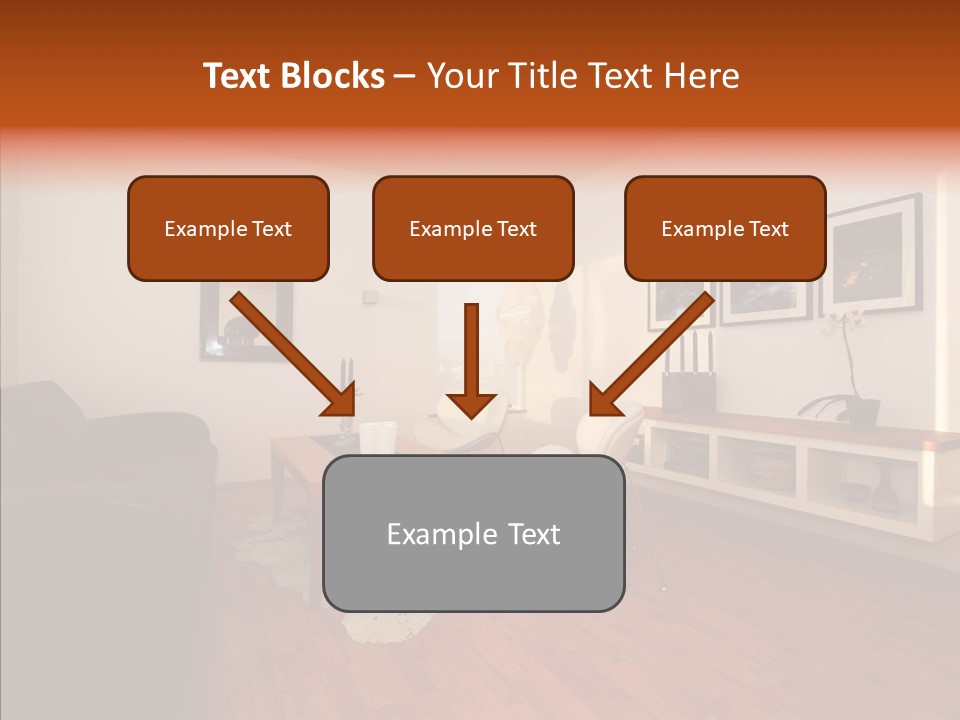 Text Blocks – Your Title Text Here

Example Text

Example Text

Example Text

Example Text